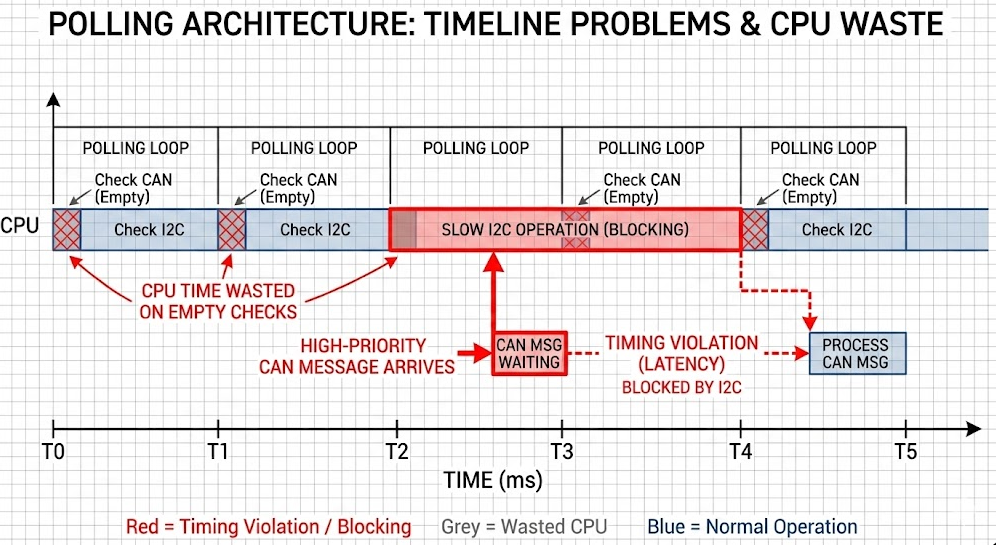 POLLING ARCHITECTURE: TIMELINE PROBLEMS & CPU WASTE

POLLING LOOP
POLLING LOOP
POLLING LOOP
POLLING LOOP
POLLING LOOP

Check CAN (Empty)
Check CAN (Empty)
Check CAN (Empty)
Check CAN (Empty)

CPU
Check I2C
Check I2C
SLOW I2C OPERATION (BLOCKING)
Check I2C

CPU TIME WASTED ON EMPTY CHECKS

HIGH-PRIORITY CAN MESSAGE ARRIVES
CAN MSG WAITING
TIMING VIOLATION (LATENCY)
BLOCKED BY I2C
PROCESS CAN MSG

T0
T1
T2
T3
T4
T5
TIME (ms)

Red = Timing Violation / Blocking Grey = Wasted CPU Blue = Normal Operation